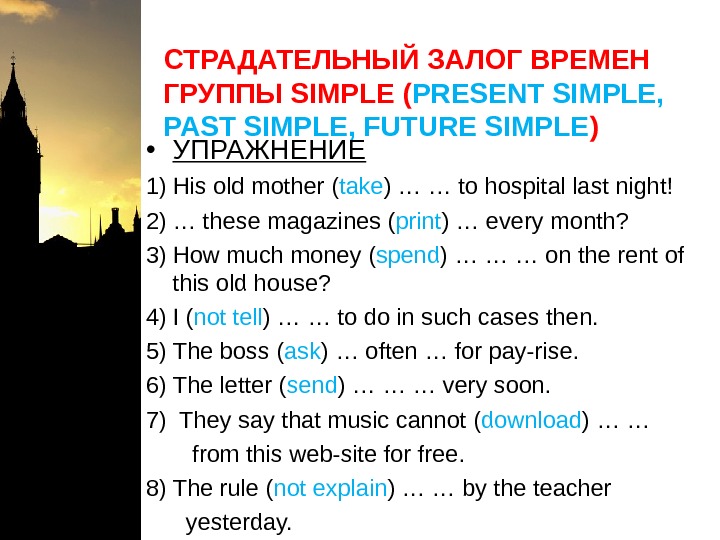 СТРАДАТЕЛЬНЫЙ ЗАЛОГ ВРЕМЕН ГРУППЫ SIMPLE (PRESENT SIMPLE, PAST SIMPLE, FUTURE SIMPLE)

• УПРАЖНЕНИЕ

1) His old mother (take) … … to hospital last night!

2) … these magazines (print) … every month?

3) How much money (spend) … … … on the rent of this old house?

4) I (not tell) … … to do in such cases then.

5) The boss (ask) … often … for pay-rise.

6) The letter (send) … … … very soon.

7) They say that music cannot (download) … … from this web-site for free.

8) The rule (not explain) … … by the teacher yesterday.